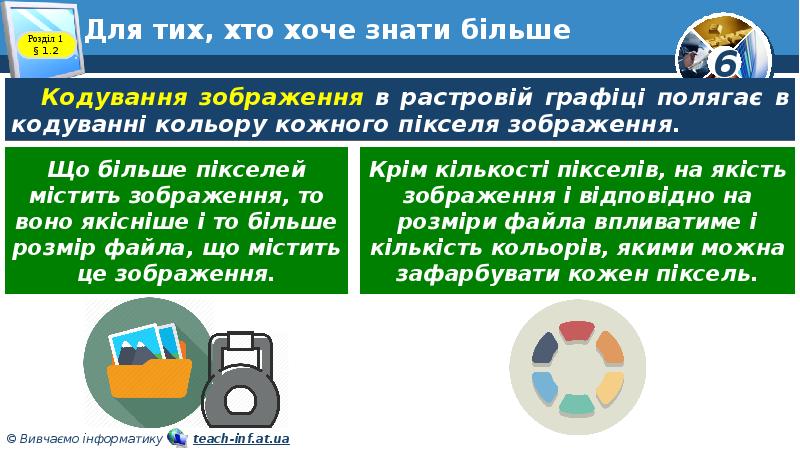 Розділ 1
§ 1.2

Для тих, хто хоче знати більше

6

Кодування зображення в растровій графіці полягає в кодуванні кольору кожного пікселя зображення.

Що більше пікселей містить зображення, то воно якісніше і то більше розмір файла, що містить це зображення.

Крім кількості пікселів, на якість зображення і відповідно на розміри файла впливатиме і кількість кольорів, якими можна зафарбувати кожен піксель.

© Вивчаємо інформатику teach-inf.at.ua